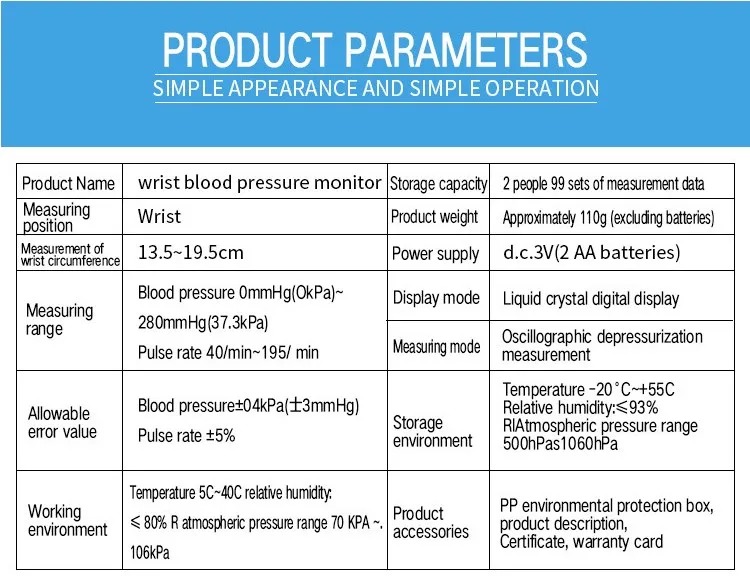 PRODUCT PARAMETERS
SIMPLE APPEARANCE AND SIMPLE OPERATION

| Product Name | wrist blood pressure monitor | Storage capacity | 2 people 99 sets of measurement data |
|---|---|---|---|
| Measuring position | Wrist | Product weight | Approximately 110g (excluding batteries) |
| Measurement of wrist circumference | 13.5~19.5cm | Power supply | d.c.3V(2 AA batteries) |
| Measuring range | Blood pressure 0mmHg(OkPa)~ 280mmHg(37.3kPa) Pulse rate 40/min~195/ min | Display mode | Liquid crystal digital display |
| | | Measuring mode | Oscillographic depressurization measurement |
| Allowable error value | Blood pressure±04kPa(±3mmHg) Pulse rate ±5% | Storage environment | Temperature -20°C~+55C Relative humidity:≤93% RIAtmospheric pressure range 500hPas1060hPa |
| Working environment | Temperature 5C~40C relative humidity: ≤ 80% R atmospheric pressure range 70 KPA ~. 106kPa | Product accessories | PP environmental protection box, product description, Certificate, warranty card |